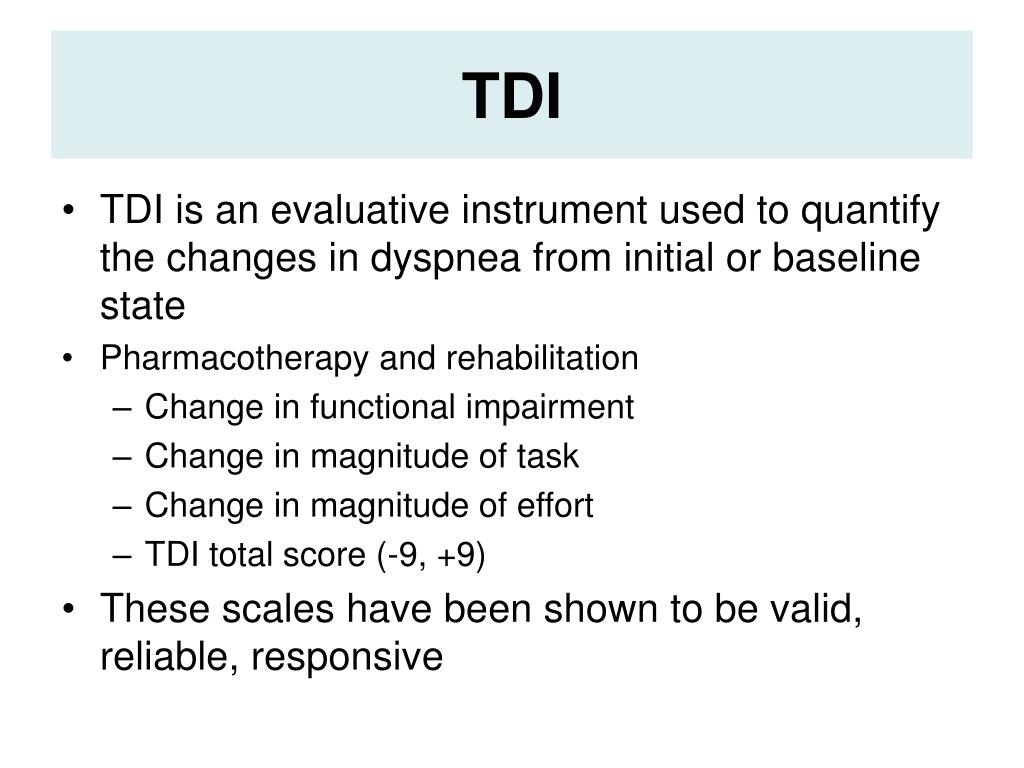 TDI

• TDI is an evaluative instrument used to quantify the changes in dyspnea from initial or baseline state
• Pharmacotherapy and rehabilitation
– Change in functional impairment
– Change in magnitude of task
– Change in magnitude of effort
– TDI total score (-9, +9)
• These scales have been shown to be valid, reliable, responsive